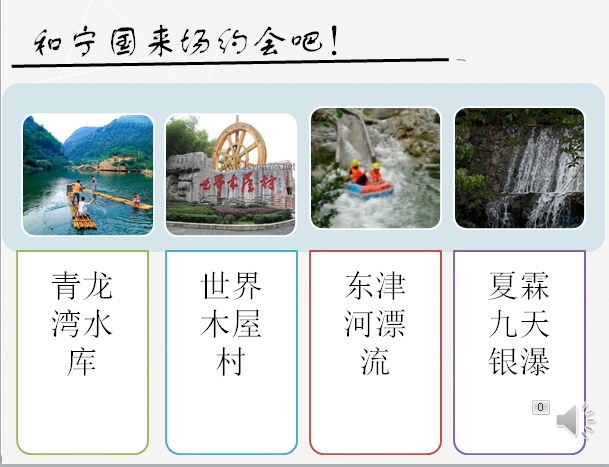 和宁国来场约会吧！

世界木屋村

青龙湾水库

世界木屋村

东津河漂流

夏霖九天银瀑

0